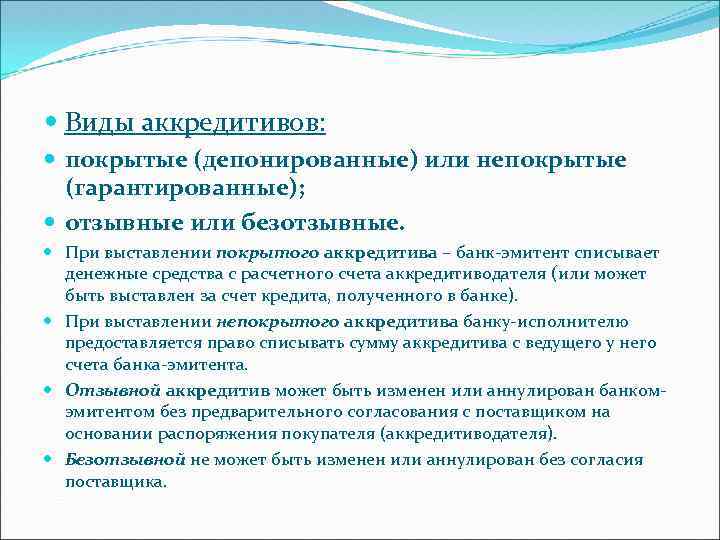 Виды аккредитивов:

покрытые (депонированные) или непокрытые (гарантированные);

отзывные или безотзывные.

При выставлении покрытого аккредитива – банк-эмитент списывает денежные средства с расчетного счета аккредитиводателя (или может быть выставлен за счет кредита, полученного в банке).

При выставлении непокрытого аккредитива банку-исполнителю предоставляется право списывать сумму аккредитива с ведущего у него счета банка-эмитента.

Отзывной аккредитив может быть изменен или аннулирован банком-эмитентом без предварительного согласования с поставщиком на основании распоряжения покупателя (аккредитиводателя).

Безотзывной не может быть изменен или аннулирован без согласия поставщика.